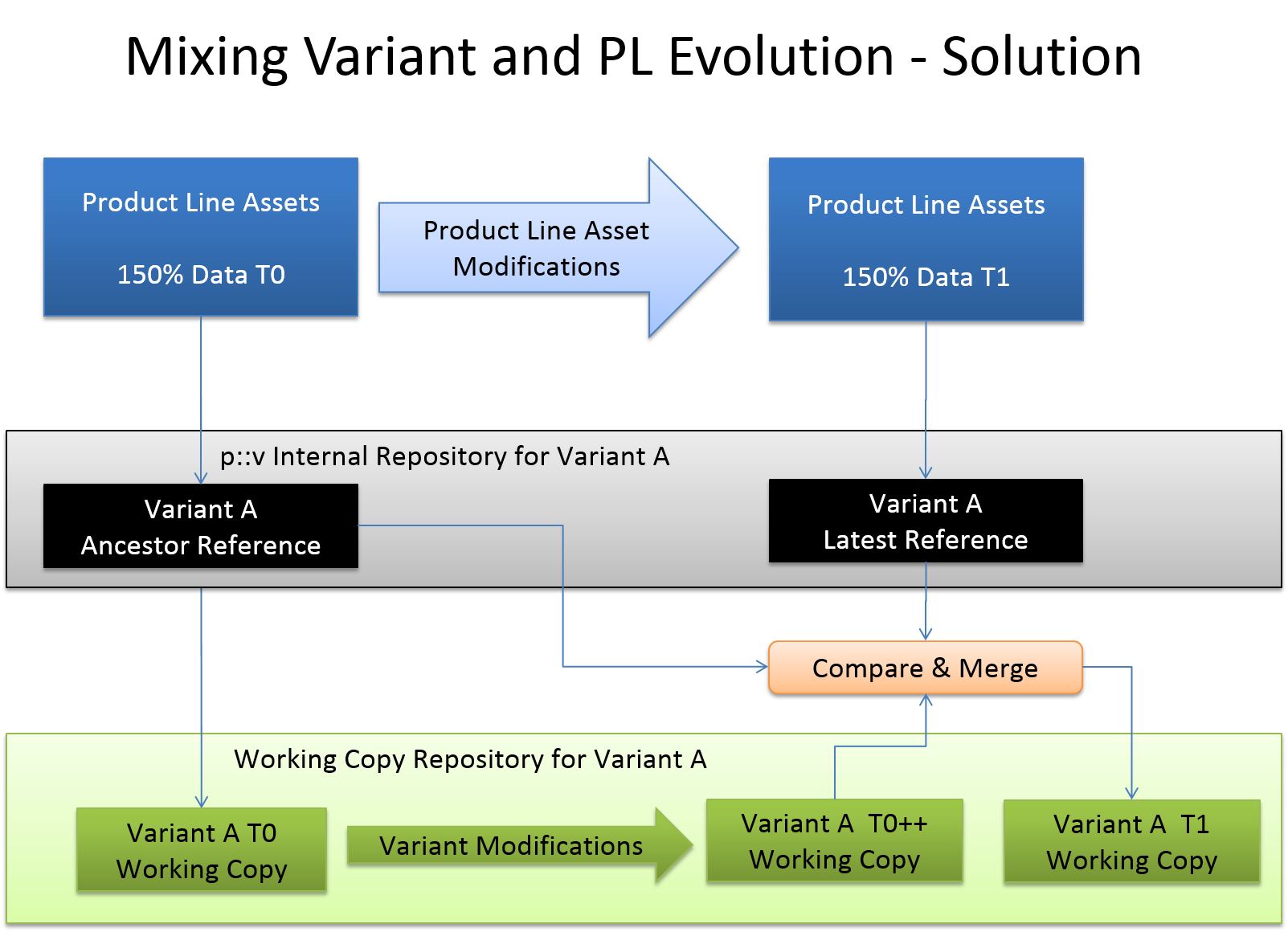 Mixing Variant and PL Evolution - Solution

Product Line Assets

150% Data T0

Product Line Asset Modifications

Product Line Assets

150% Data T1

p::v Internal Repository for Variant A

Variant A
Ancestor Reference

Variant A
Latest Reference

Compare & Merge

Working Copy Repository for Variant A

Variant A T0
Working Copy

Variant Modifications

Variant A T0++
Working Copy

Variant A T1
Working Copy